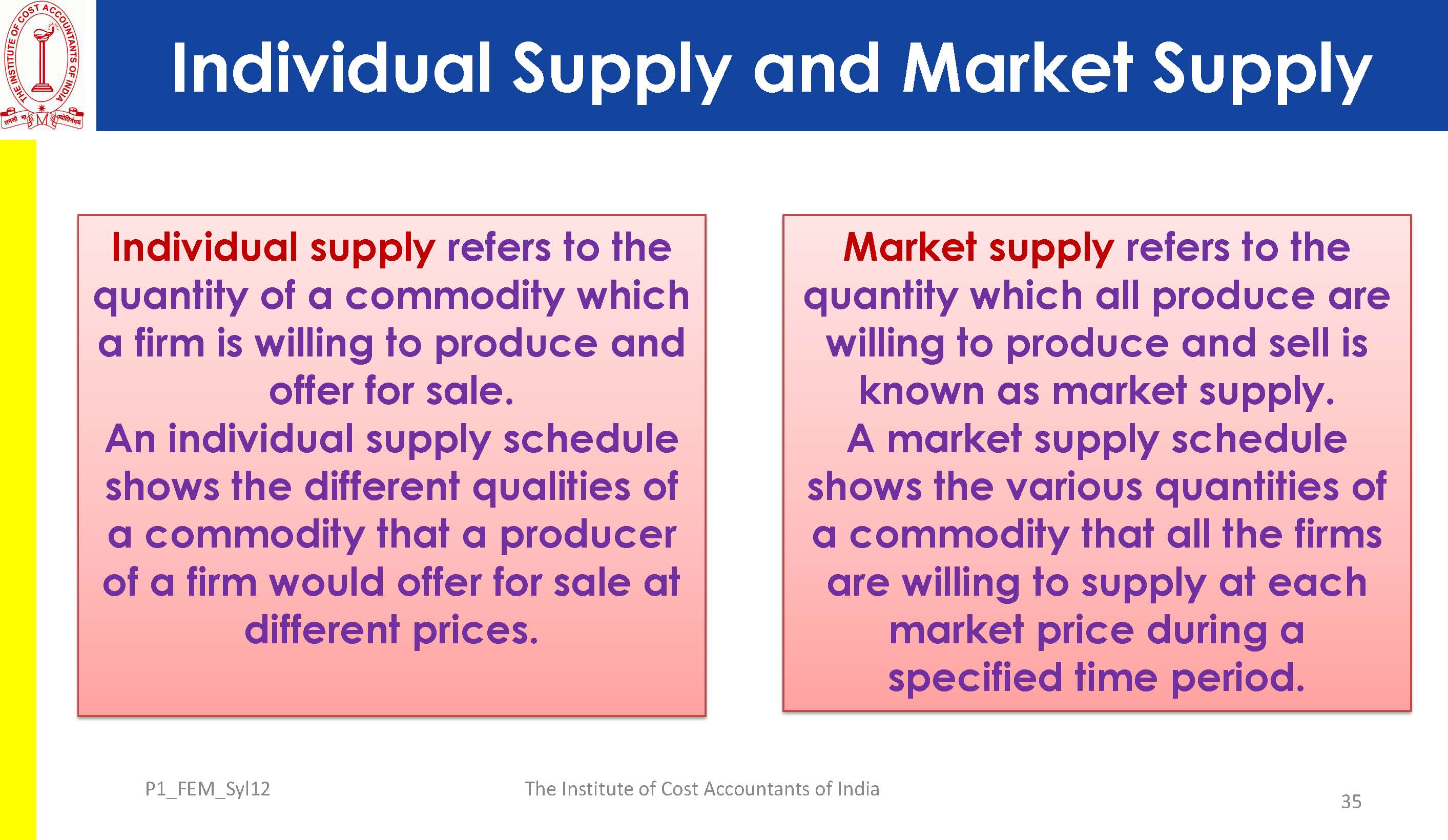 THE INSTITUTE OF COST ACCOUNTANTS OF INDIA

Individual Supply and Market Supply

Individual supply refers to the quantity of a commodity which a firm is willing to produce and offer for sale.
An individual supply schedule shows the different qualities of a commodity that a producer of a firm would offer for sale at different prices.

Market supply refers to the quantity which all produce are willing to produce and sell is known as market supply.
A market supply schedule shows the various quantities of a commodity that all the firms are willing to supply at each market price during a specified time period.

P1_FEM_Syl12

The Institute of Cost Accountants of India

35